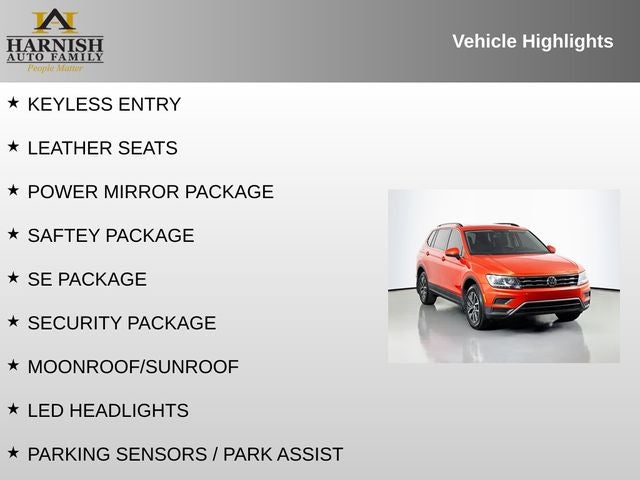 HARNISH
AUTO FAMILY
People Matter

Vehicle Highlights

★ KEYLESS ENTRY

★ LEATHER SEATS

★ POWER MIRROR PACKAGE

★ SAFTEY PACKAGE

★ SE PACKAGE

★ SECURITY PACKAGE

★ MOONROOF/SUNROOF

★ LED HEADLIGHTS

★ PARKING SENSORS / PARK ASSIST